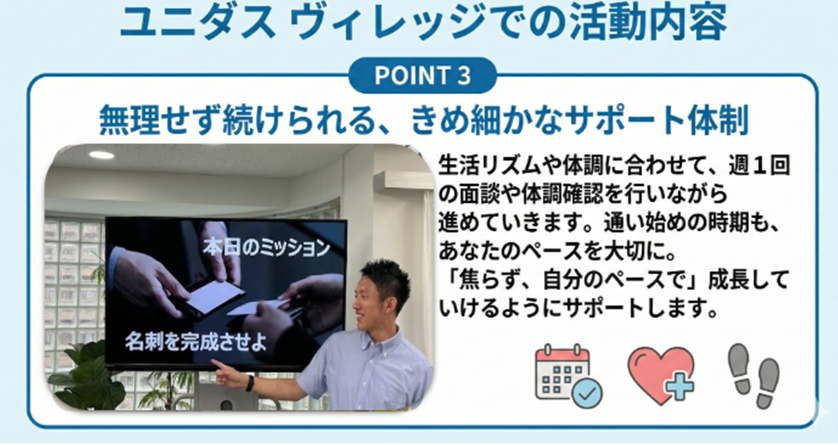 ユニダス ヴィレッジでの活動内容

POINT 3

無理せず続けられる、きめ細かなサポート体制

本日のミッション

名刺を完成させよ

生活リズムや体調に合わせて、週１回の面談や体調確認を行いながら進めていきます。通い始めの時期も、あなたのペースを大切に。
「焦らず、自分のペースで」成長していけるようにサポートします。